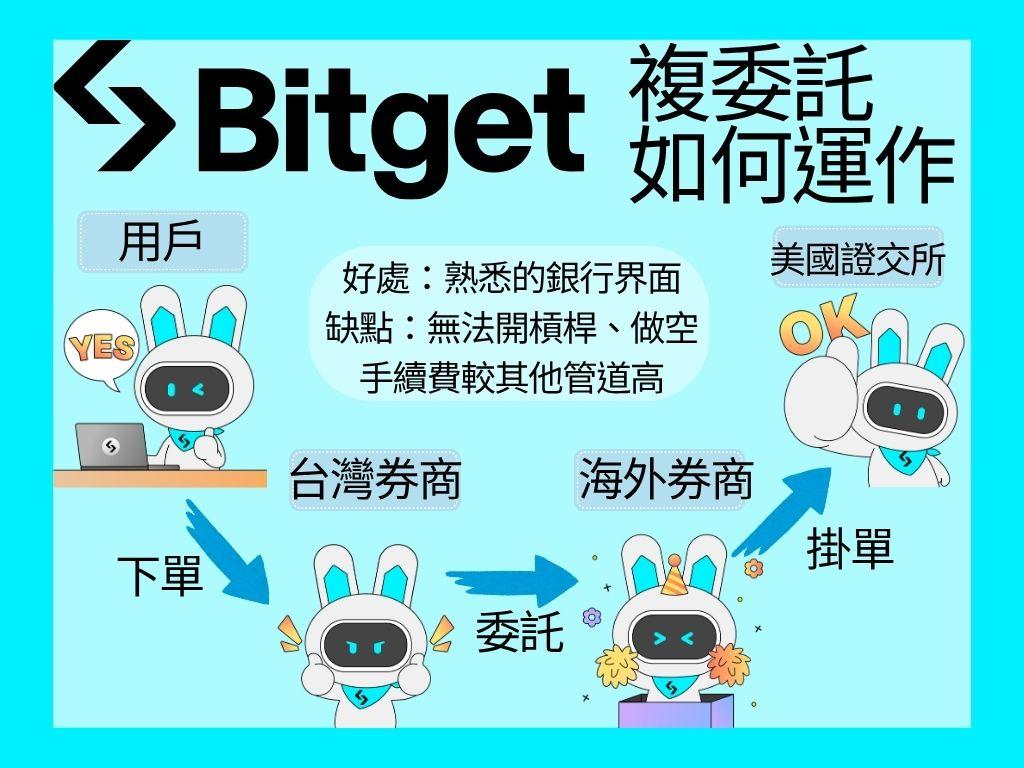 Bitget

複委託
如何運作

用戶

YES

好處：熟悉的銀行界面
缺點：無法開槓桿、做空
手續費較其他管道高

美國證交所

OK

台灣券商

海外券商

下單

委託

掛單